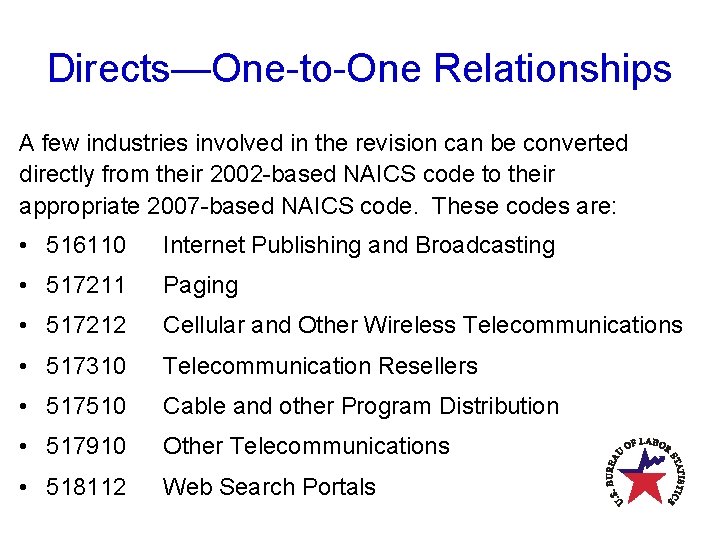 Directs—One-to-One Relationships

A few industries involved in the revision can be converted directly from their 2002-based NAICS code to their appropriate 2007-based NAICS code. These codes are:

• 516110 Internet Publishing and Broadcasting
• 517211 Paging
• 517212 Cellular and Other Wireless Telecommunications
• 517310 Telecommunication Resellers
• 517510 Cable and other Program Distribution
• 517910 Other Telecommunications
• 518112 Web Search Portals

U.S. BUREAU OF LABOR STATISTICS